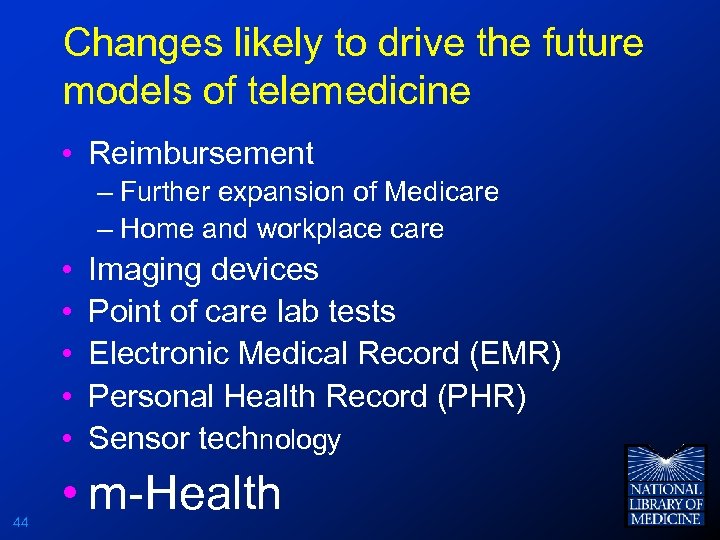 Changes likely to drive the future models of telemedicine

• Reimbursement
– Further expansion of Medicare
– Home and workplace care
• Imaging devices
• Point of care lab tests
• Electronic Medical Record (EMR)
• Personal Health Record (PHR)
• Sensor technology
• m-Health

44

NATIONAL LIBRARY OF MEDICINE